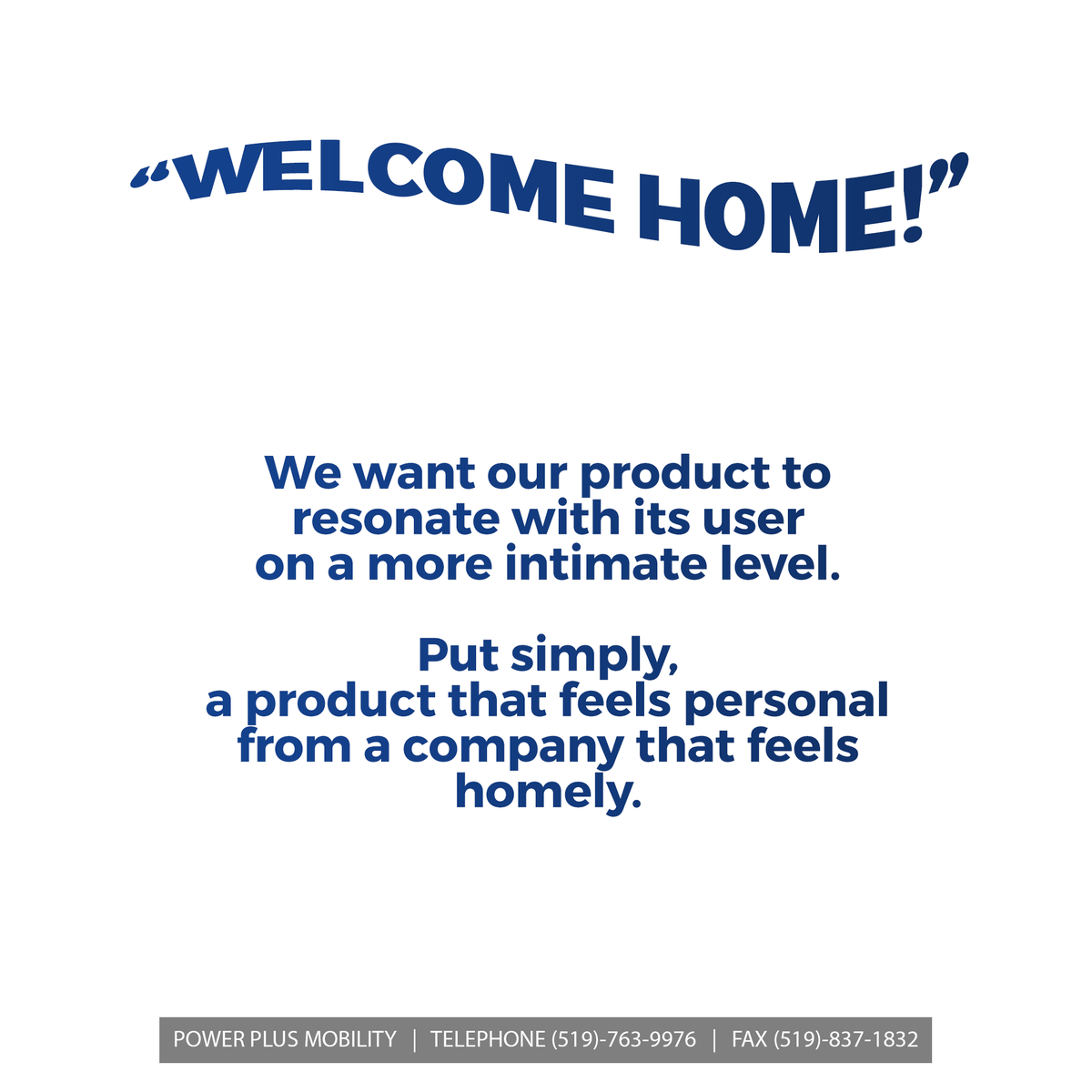 “WELCOME HOME!”

We want our product to resonate with its user on a more intimate level.

Put simply, a product that feels personal from a company that feels homely.

POWER PLUS MOBILITY | TELEPHONE (519)-763-9976 | FAX (519)-837-1832